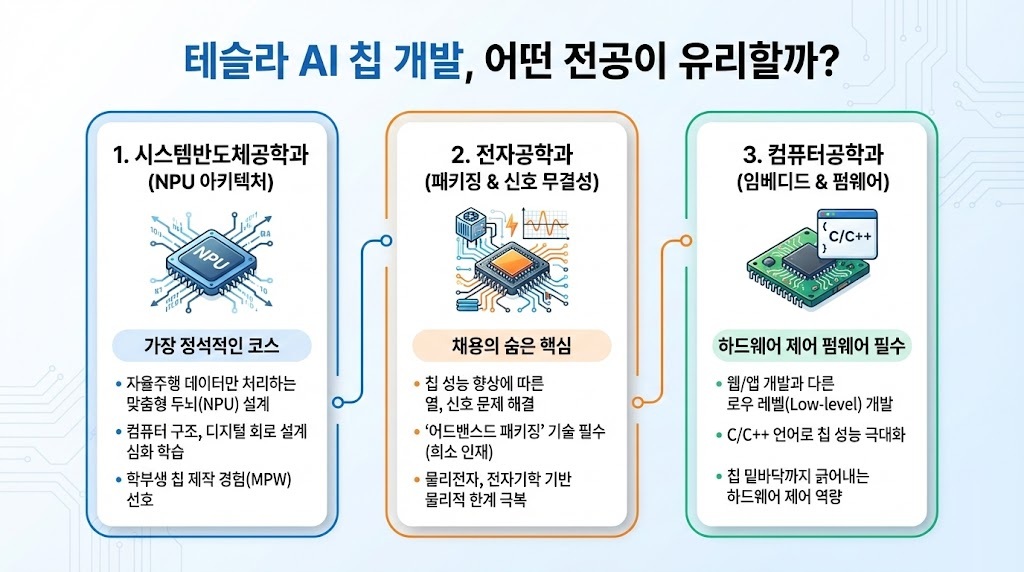 테슬라 AI 칩 개발, 어떤 전공이 유리할까?

1. 시스템반도체공학과
(NPU 아키텍처)

NPU

가장 정석적인 코스

• 자율주행 데이터만 처리하는 맞춤형 두뇌(NPU) 설계
• 컴퓨터 구조, 디지털 회로 설계 심화 학습
• 학부생 칩 제작 경험(MPW) 선호

2. 전자공학과
(패키징 & 신호 무결성)

채용의 숨은 핵심

• 칩 성능 향상에 따른 열, 신호 문제 해결
• '어드밴스드 패키징' 기술 필수 (희소 인재)
• 물리전자, 전자기학 기반 물리적 한계 극복

3. 컴퓨터공학과
(임베디드 & 펌웨어)

C/C++

하드웨어 제어 펌웨어 필수

• 웹/앱 개발과 다른 로우 레벨(Low-level) 개발
• C/C++ 언어로 칩 성능 극대화
• 칩 밑바닥까지 긁어내는 하드웨어 제어 역량